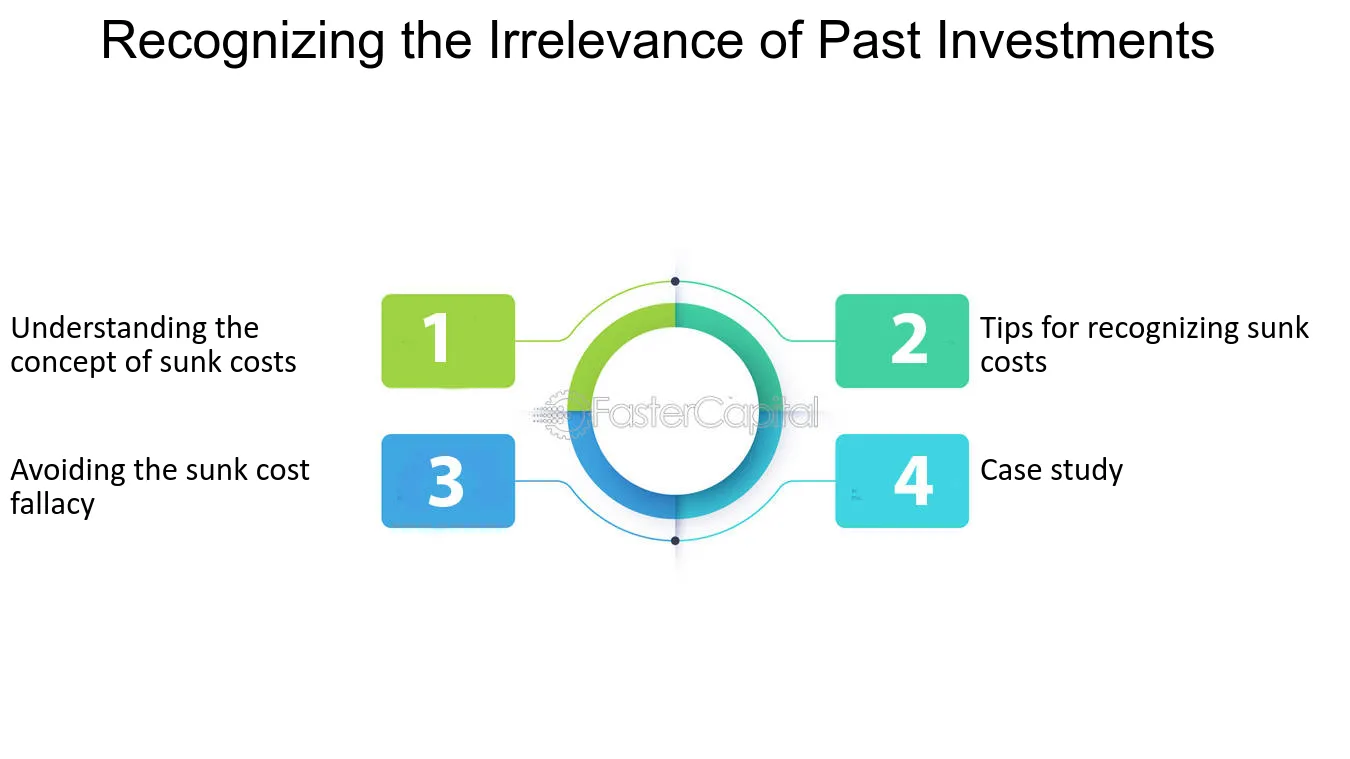 Recognizing the Irrelevance of Past Investments

Understanding the concept of sunk costs

1

2

Tips for recognizing sunk costs

Avoiding the sunk cost fallacy

3

4

Case study

FasterCapital